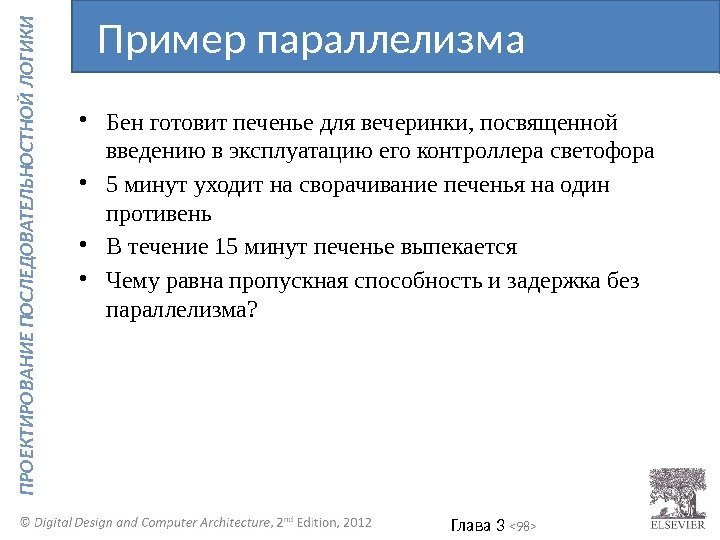 ПРОЕКТИРОВАНИЕ ПОСЛЕДОВАТЕЛЬНОСТНОЙ ЛОГИКИ

Пример параллелизма

• Бен готовит печенье для вечеринки, посвященной введению в эксплуатацию его контроллера светофора
• 5 минут уходит на сворачивание печенья на один противень
• В течение 15 минут печенье выпекается
• Чему равна пропускная способность и задержка без параллелизма?

© Digital Design and Computer Architecture, 2nd Edition, 2012

Глава 3 <98>

ELSEVIER